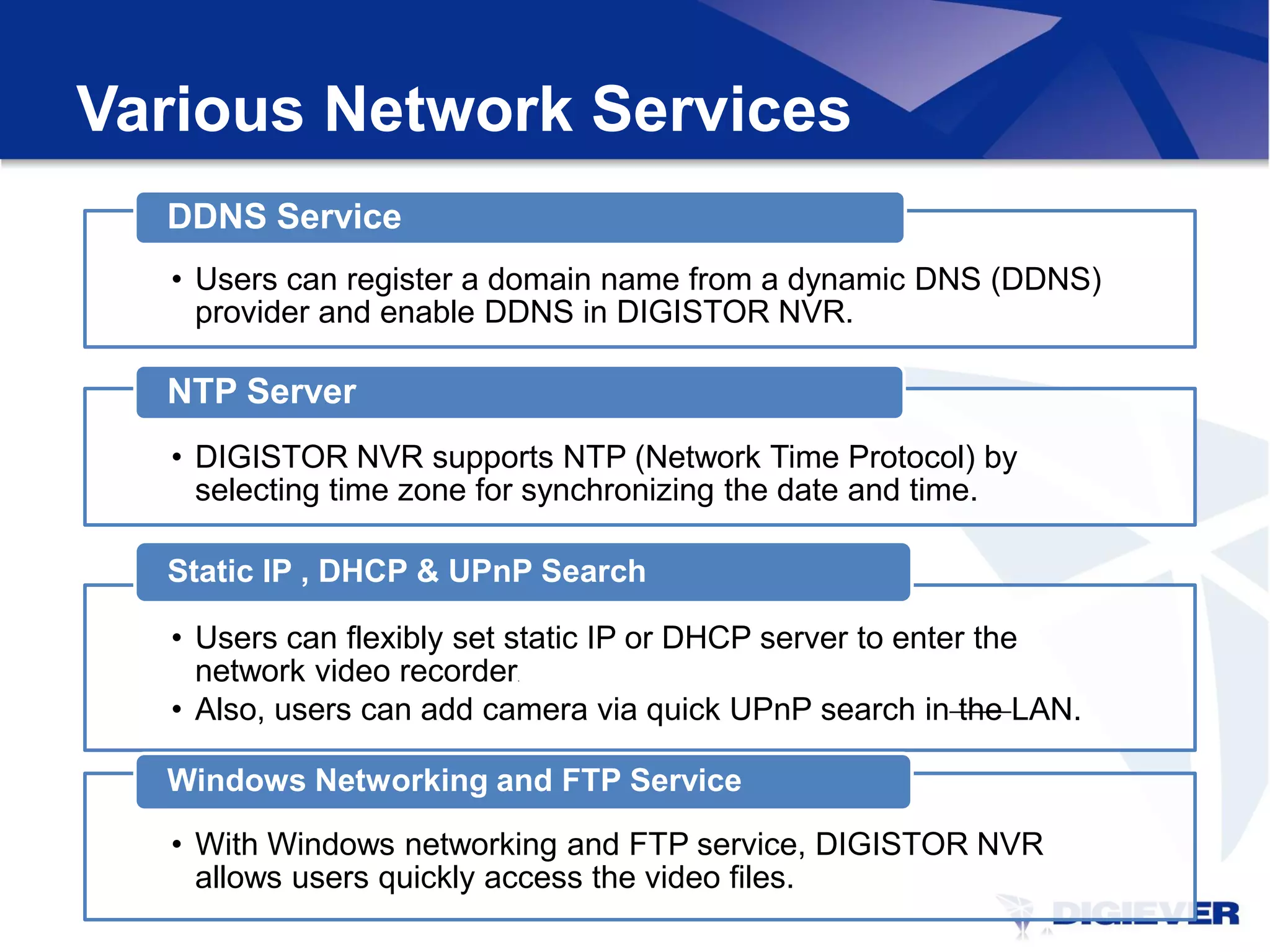 Various Network Services

DDNS Service

• Users can register a domain name from a dynamic DNS (DDNS) provider and enable DDNS in DIGISTOR NVR.

NTP Server

• DIGISTOR NVR supports NTP (Network Time Protocol) by selecting time zone for synchronizing the date and time.

Static IP , DHCP & UPnP Search

• Users can flexibly set static IP or DHCP server to enter the network video recorder.
• Also, users can add camera via quick UPnP search in the LAN.

Windows Networking and FTP Service

• With Windows networking and FTP service, DIGISTOR NVR allows users quickly access the video files.

DIGIEVER